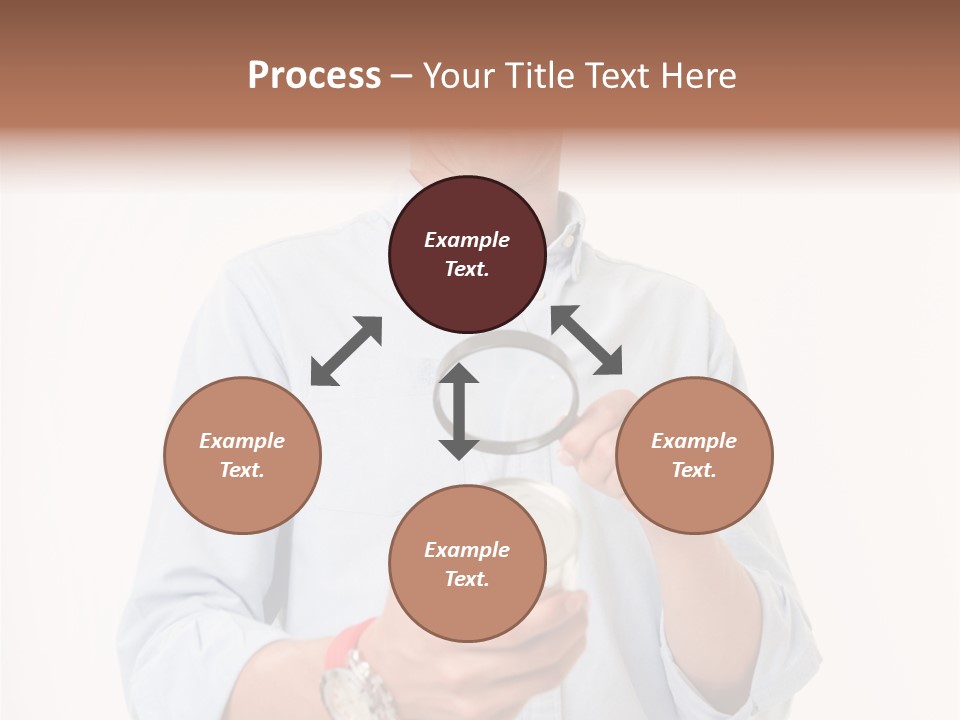 Process – Your Title Text Here

Example Text.

Example Text.

Example Text.

Example Text.